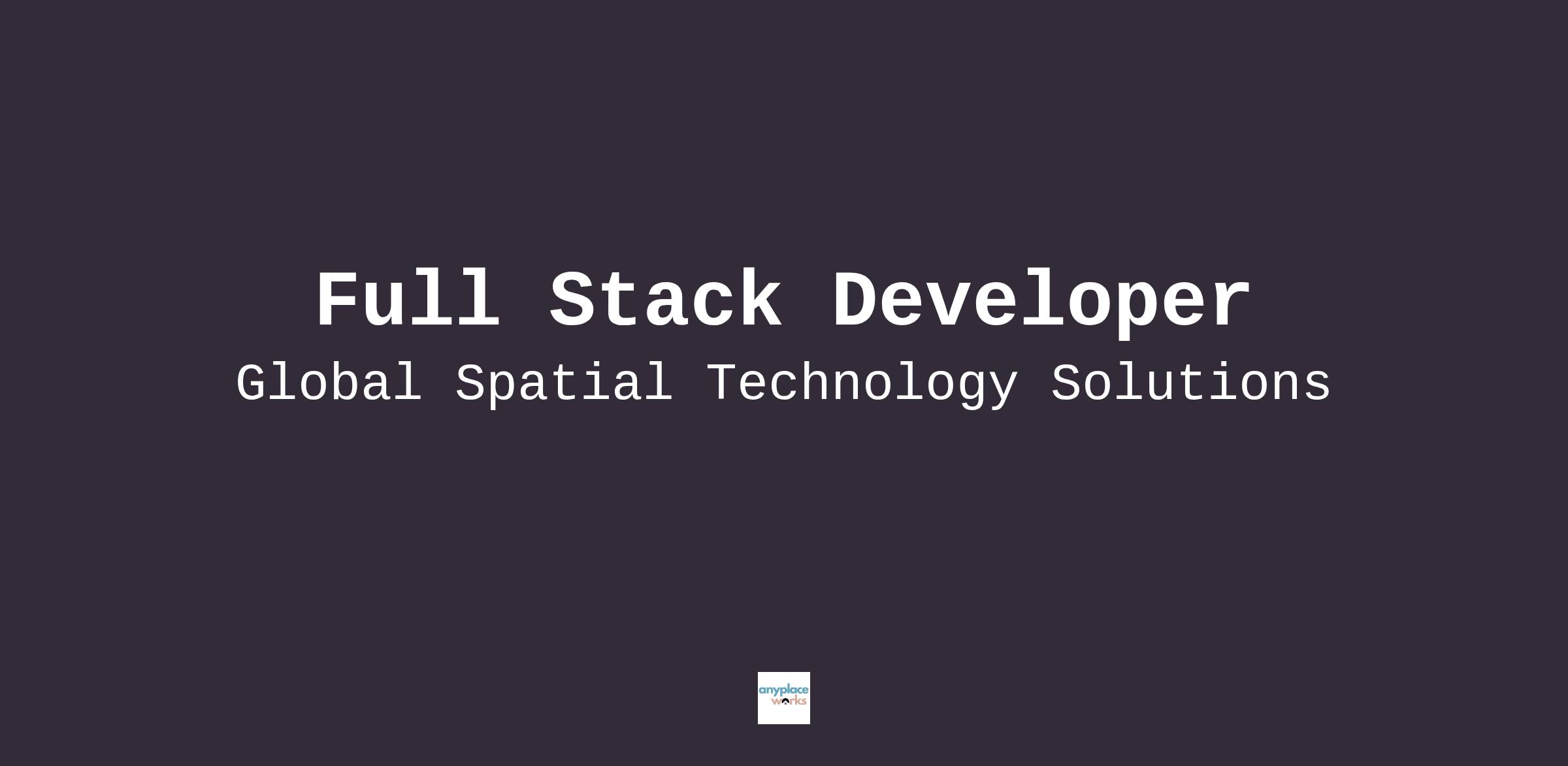 Full Stack Developer
Global Spatial Technology Solutions

anyplace
works